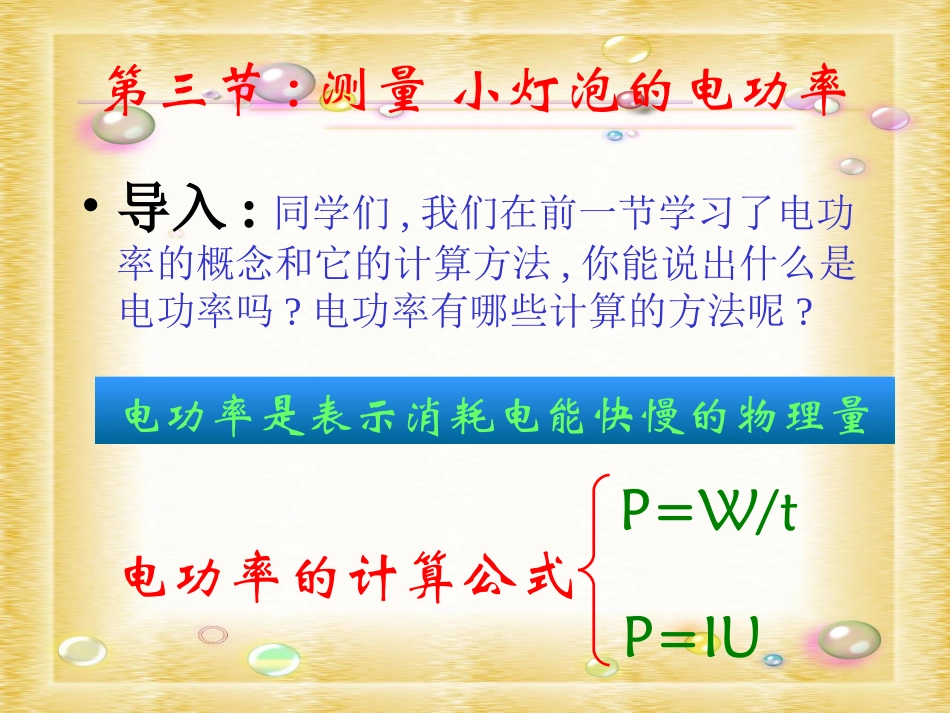 第三节：测量 小灯泡的电功率

• 导入：同学们，我们在前一节学习了电功率的概念和它的计算方法，你能说出什么是电功率吗？电功率有哪些计算的方法呢？

电功率是表示消耗电能快慢的物理量

电功率的计算公式

$P=W/t$

$P=IU$